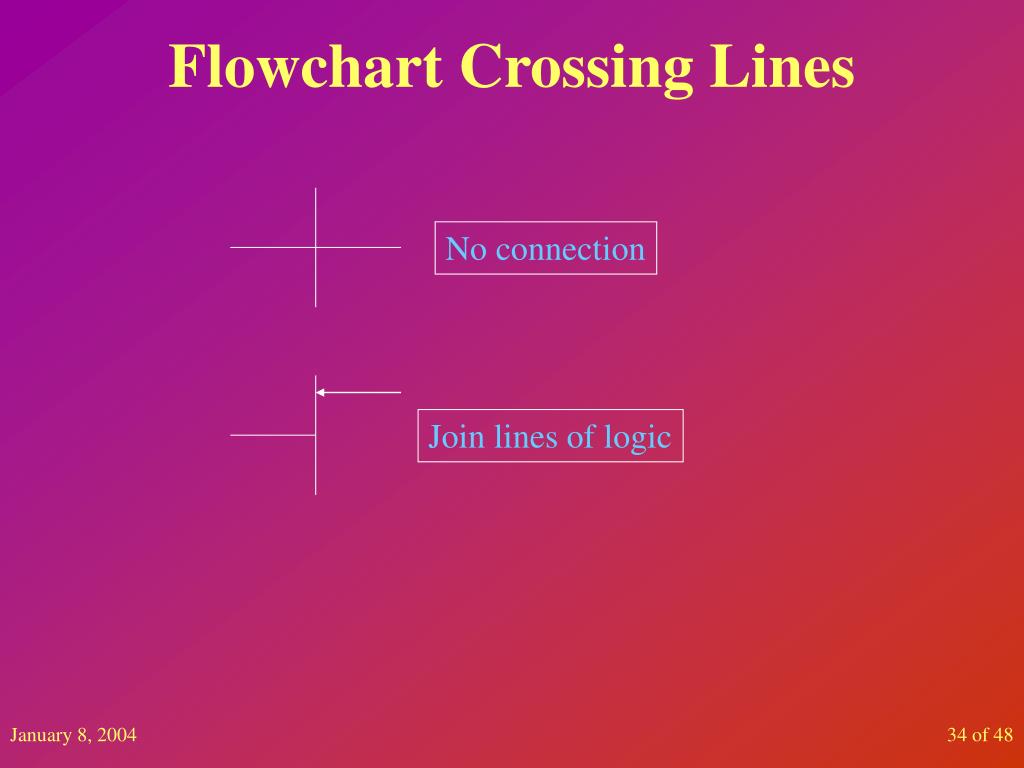 Flowchart Crossing Lines

No connection

Join lines of logic

January 8, 2004

34 of 48